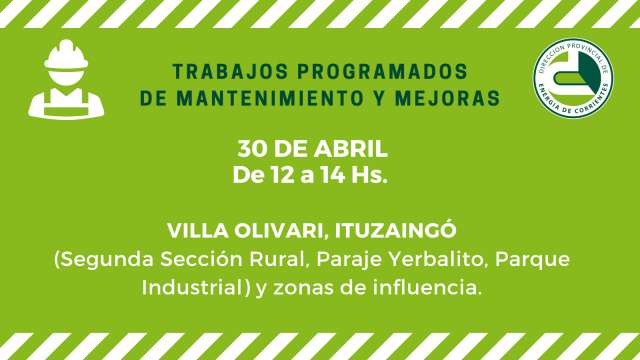 TRABAJOS PROGRAMADOS
DE MANTENIMIENTO Y MEJORAS

DIRECCION PROVINCIAL DE ENERGIA DE CORRIENTES

30 DE ABRIL
De 12 a 14 Hs.

VILLA OLIVARI, ITUZAINGÓ
(Segunda Sección Rural, Paraje Yerbalito, Parque Industrial) y zonas de influencia.